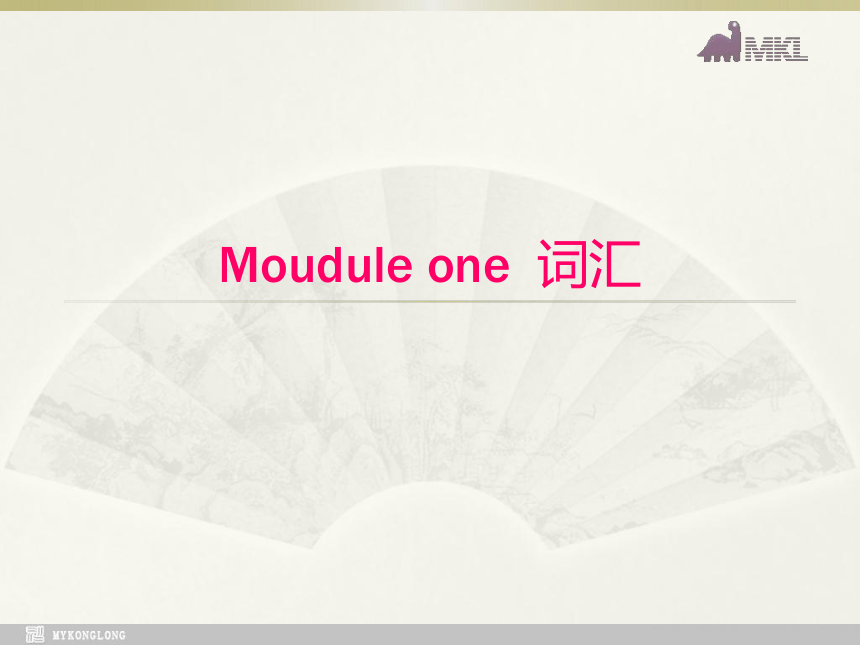 MKL

Moudule one 词汇

MYKONGLONG